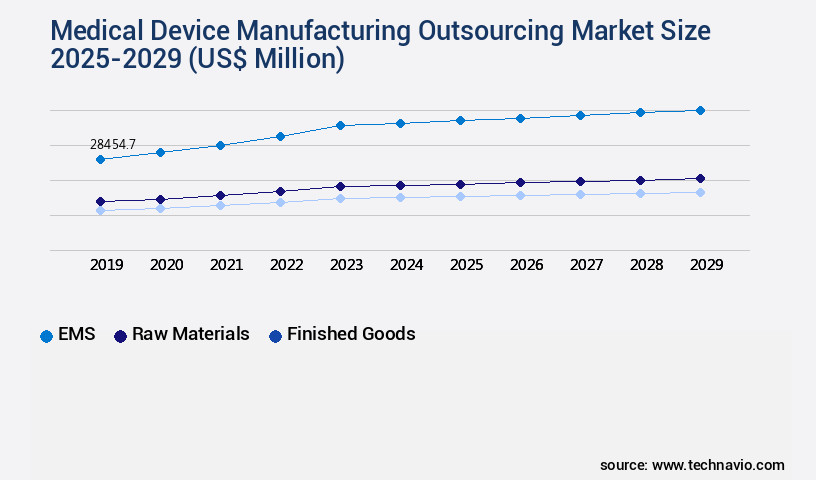 Medical Device Manufacturing Outsourcing Market Size 2025-2029 (US$ Million)

28454.7

2019 2020 2021 2022 2023 2024 2025 2026 2027 2028 2029

EMS Raw Materials Finished Goods

source: www.technavio.com